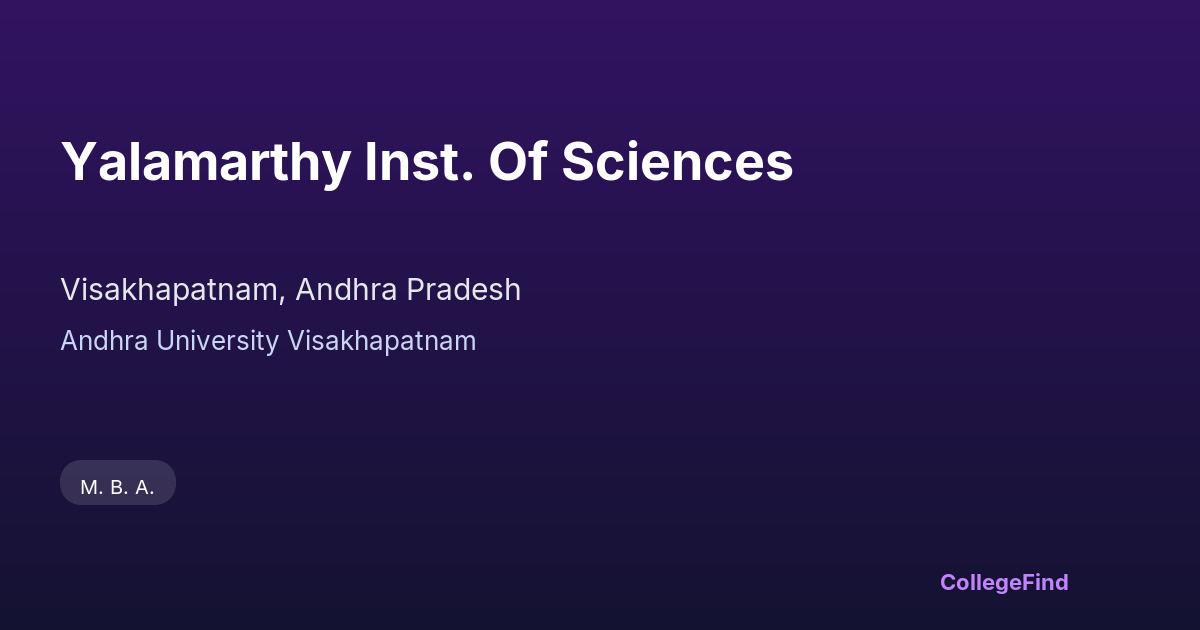 Yalamarthy Inst. Of Sciences

Visakhapatnam, Andhra Pradesh

Andhra University Visakhapatnam

M. B. A.

CollegeFind